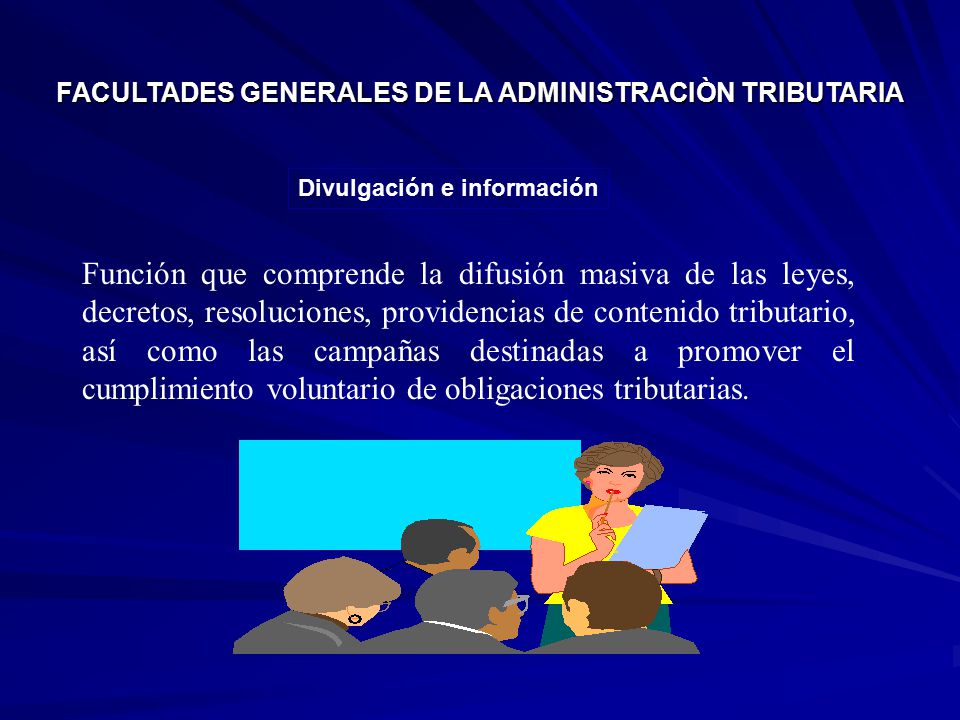 FACULTADES GENERALES DE LA ADMINISTRACIÒN TRIBUTARIA

Divulgación e información

Función que comprende la difusión masiva de las leyes, decretos, resoluciones, providencias de contenido tributario, así como las campañas destinadas a promover el cumplimiento voluntario de obligaciones tributarias.